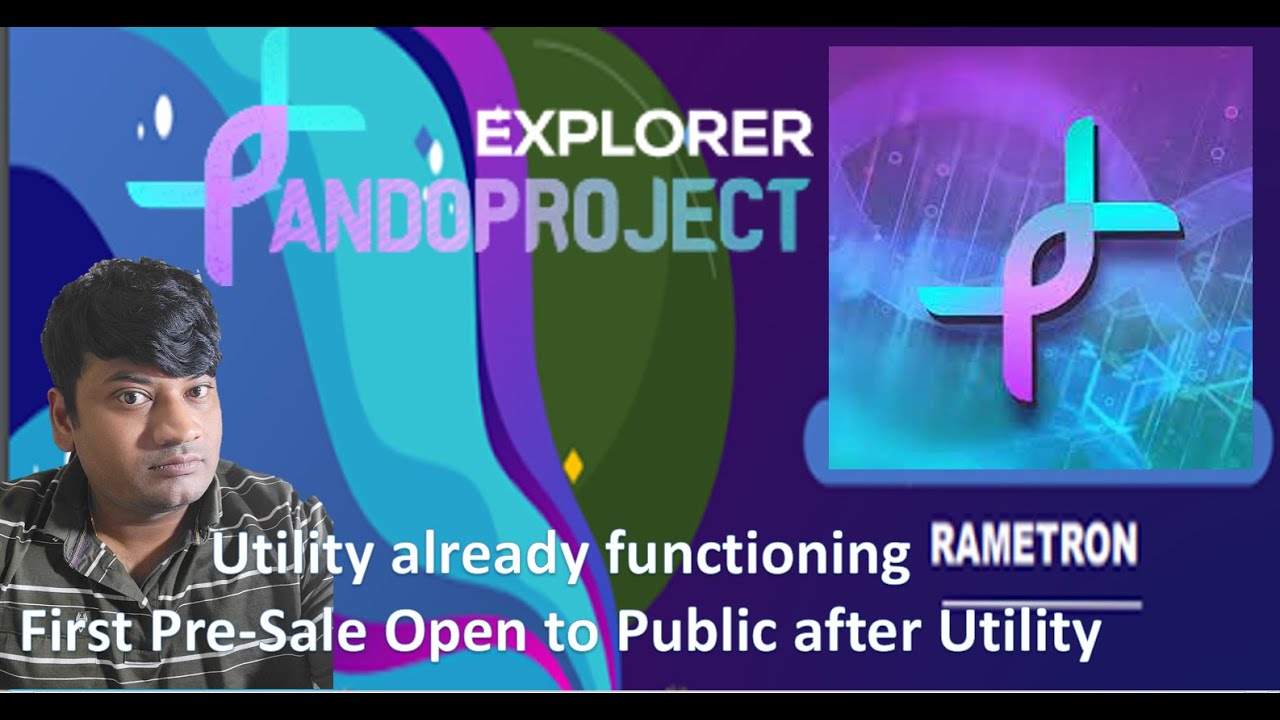 EXPLORER
PANDOPROJECT

Utility already functioning RAMETRON
First Pre-Sale Open to Public after Utility